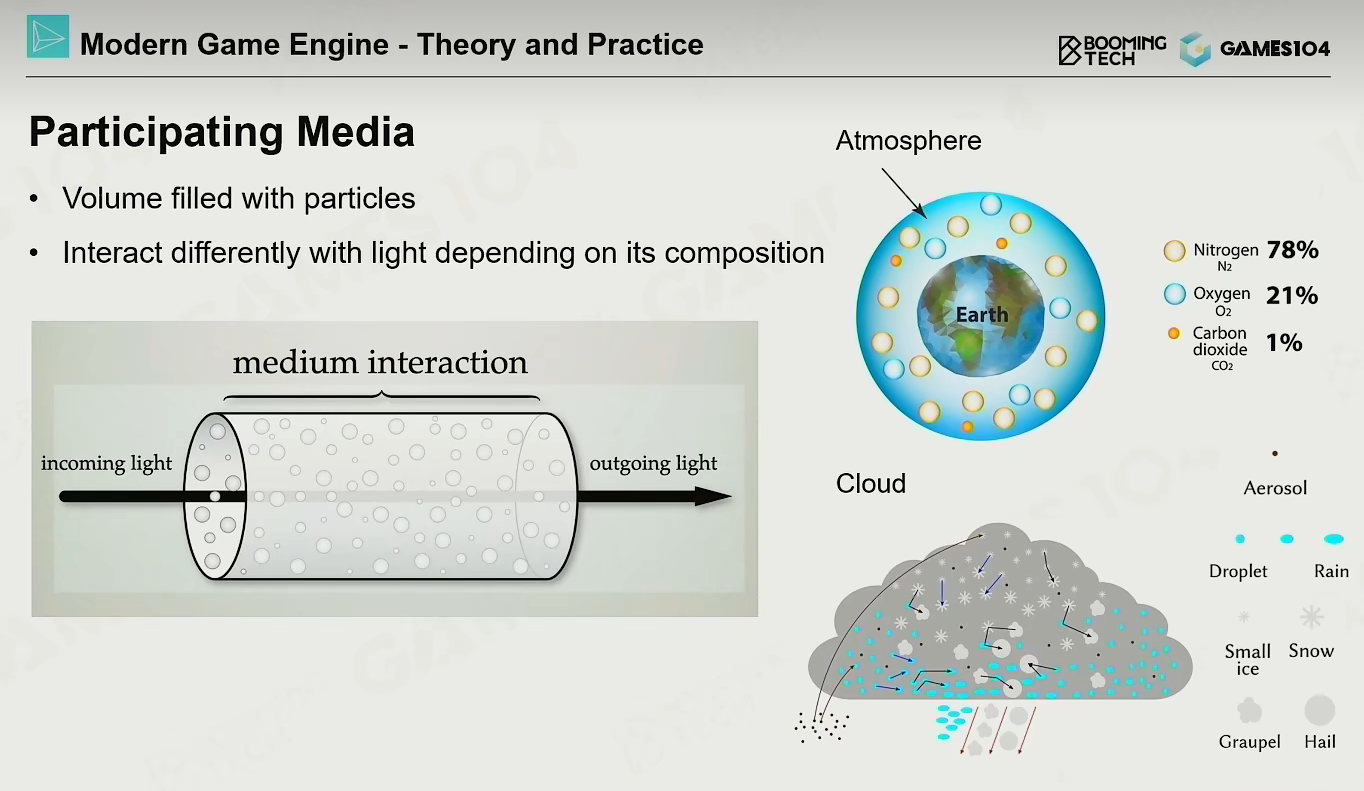 Modern Game Engine - Theory and Practice

BOOMING TECH GAMES104

Participating Media

• Volume filled with particles
• Interact differently with light depending on its composition

medium interaction

incoming light

outgoing light

Atmosphere

Earth

Nitrogen $N_2$ 78%

Oxygen $O_2$ 21%

Carbon dioxide $CO_2$ 1%

Cloud

Aerosol

Droplet

Rain

Small ice

Snow

Graupel

Hail